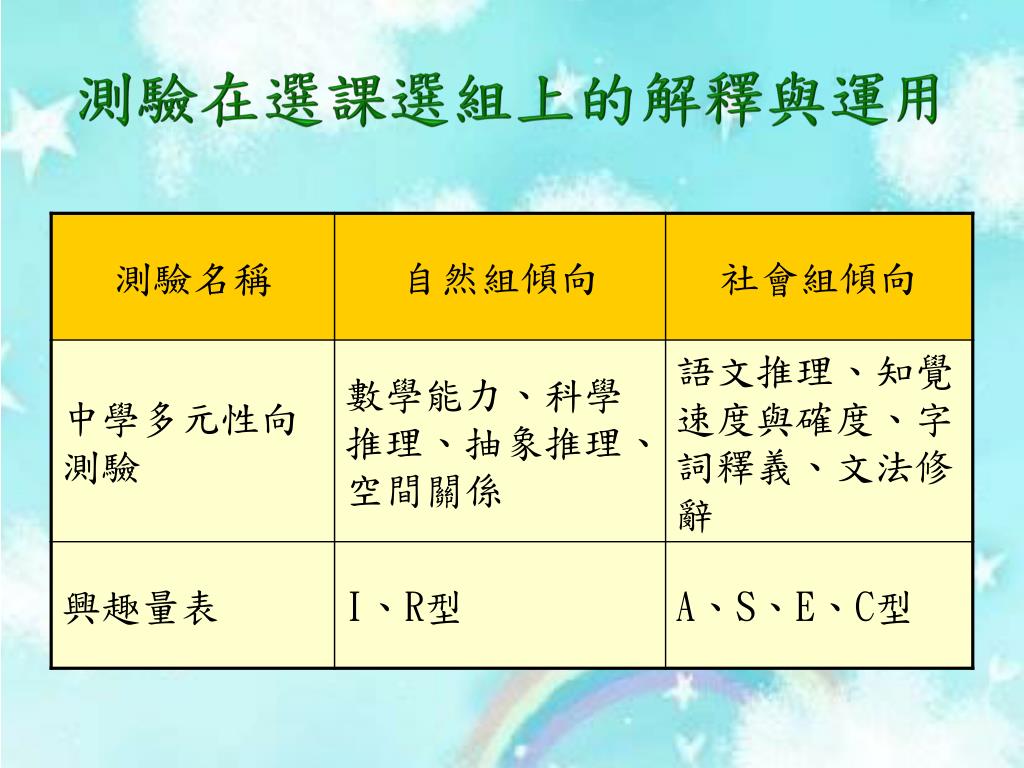 測驗在選課選組上的解釋與運用

| 測驗名稱 | 自然組傾向 | 社會組傾向 |
|---|---|---|
| 中學多元性向測驗 | 數學能力、科學推理、抽象推理、空間關係 | 語文推理、知覺速度與確度、字詞釋義、文法修辭 |
| 興趣量表 | I、R型 | A、S、E、C型 |